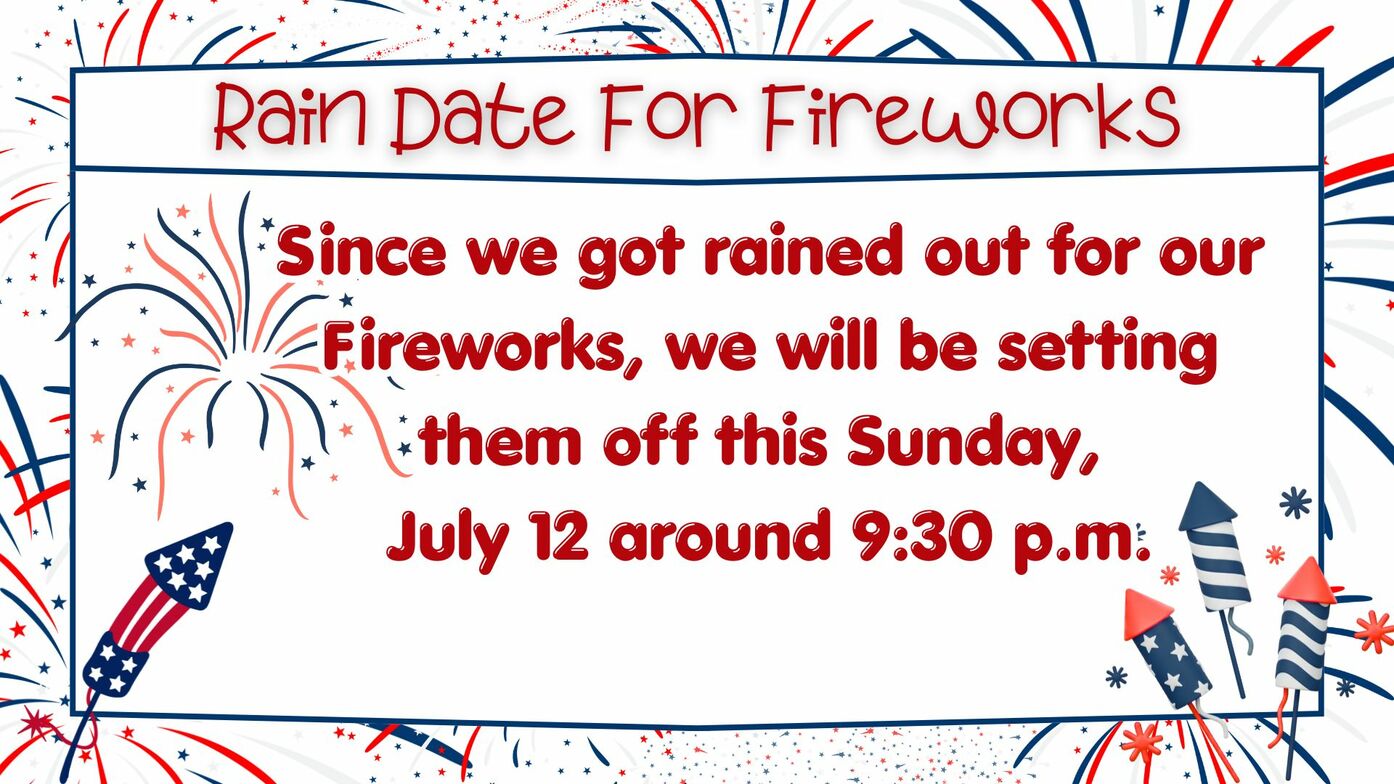 Rain Date For Fireworks

Since we got rained out for our Fireworks, we will be setting them off this Sunday, July 12 around 9:30 p.m.